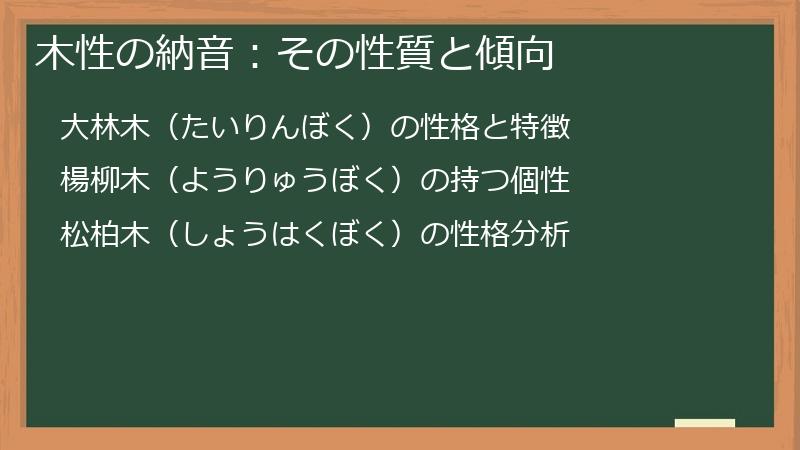 木性の納音：その性質と傾向

大林木（たいりんぼく）の性格と特徴

楊柳木（ようりゅうぼく）の持つ個性

松柏木（しょうはくぼく）の性格分析